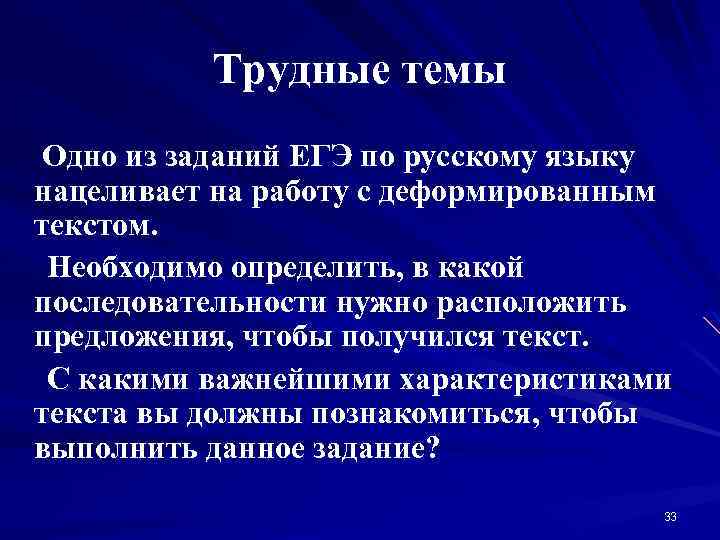 Трудные темы

Одно из заданий ЕГЭ по русскому языку нацеливает на работу с деформированным текстом.

Необходимо определить, в какой последовательности нужно расположить предложения, чтобы получился текст.

С какими важнейшими характеристиками текста вы должны познакомиться, чтобы выполнить данное задание?

33